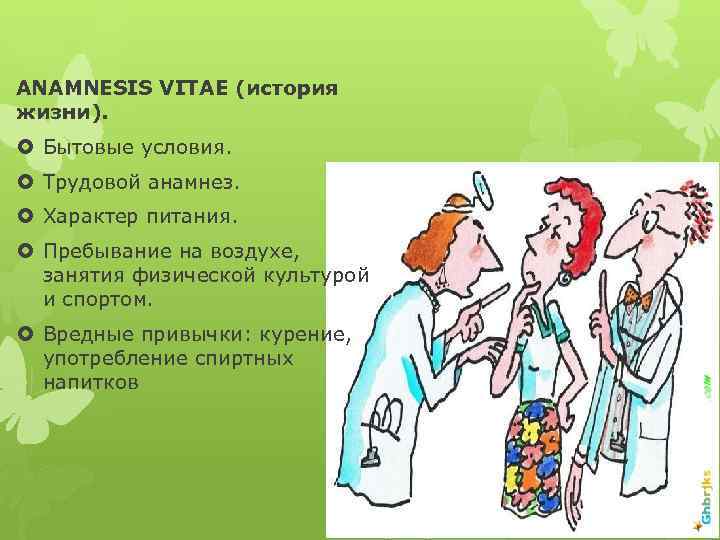 ANAMNESIS VITAE (история жизни).

Бытовые условия.

Трудовой анамнез.

Характер питания.

Пребывание на воздухе, занятия физической культурой и спортом.

Вредные привычки: курение, употребление спиртных напитков

Ghbrjks